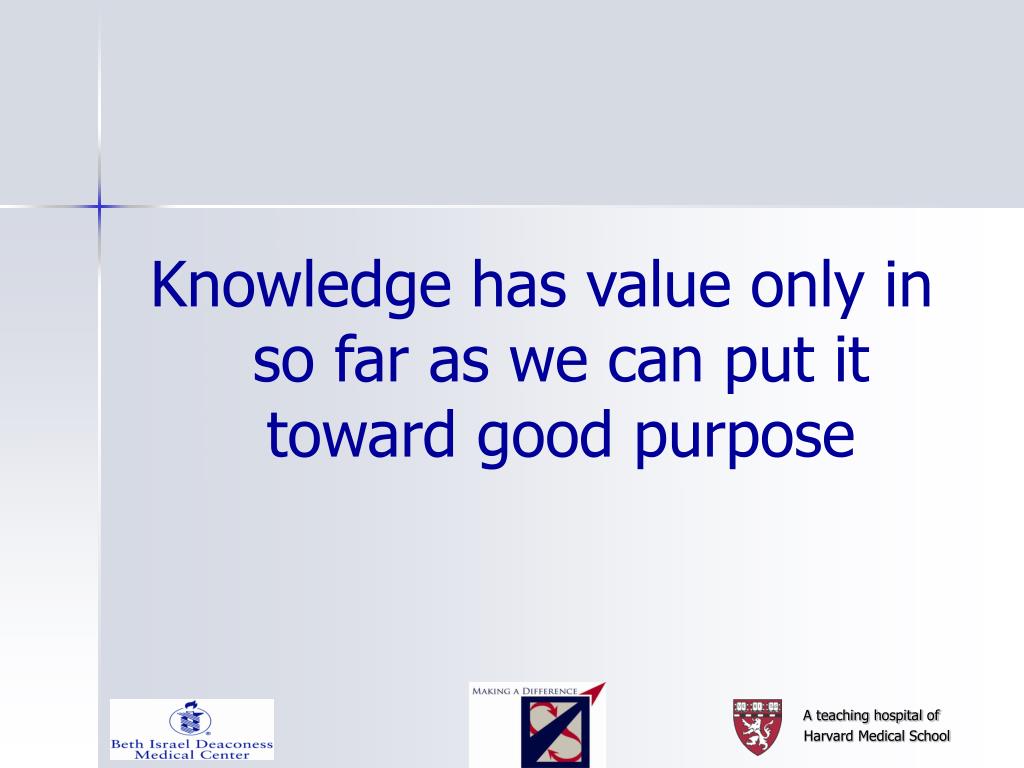 Knowledge has value only in so far as we can put it toward good purpose

Beth Israel Deaconess Medical Center

MAKING A DIFFERENCE

A teaching hospital of Harvard Medical School